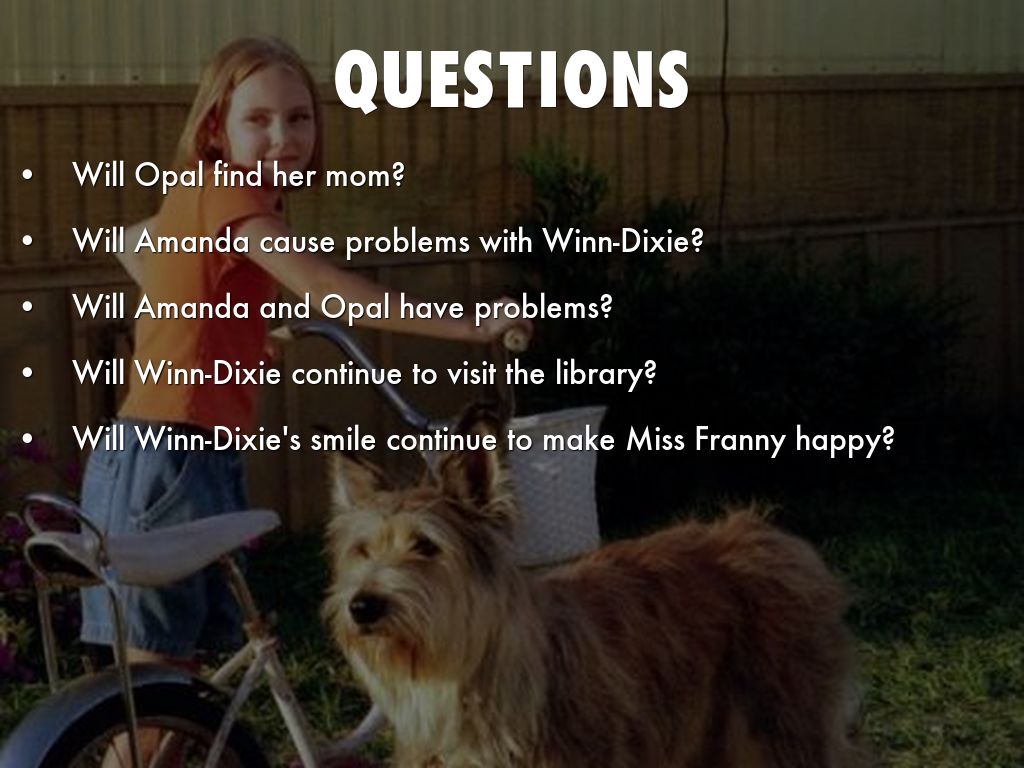 QUESTIONS

• Will Opal find her mom?
• Will Amanda cause problems with Winn-Dixie?
• Will Amanda and Opal have problems?
• Will Winn-Dixie continue to visit the library?
• Will Winn-Dixie's smile continue to make Miss Franny happy?